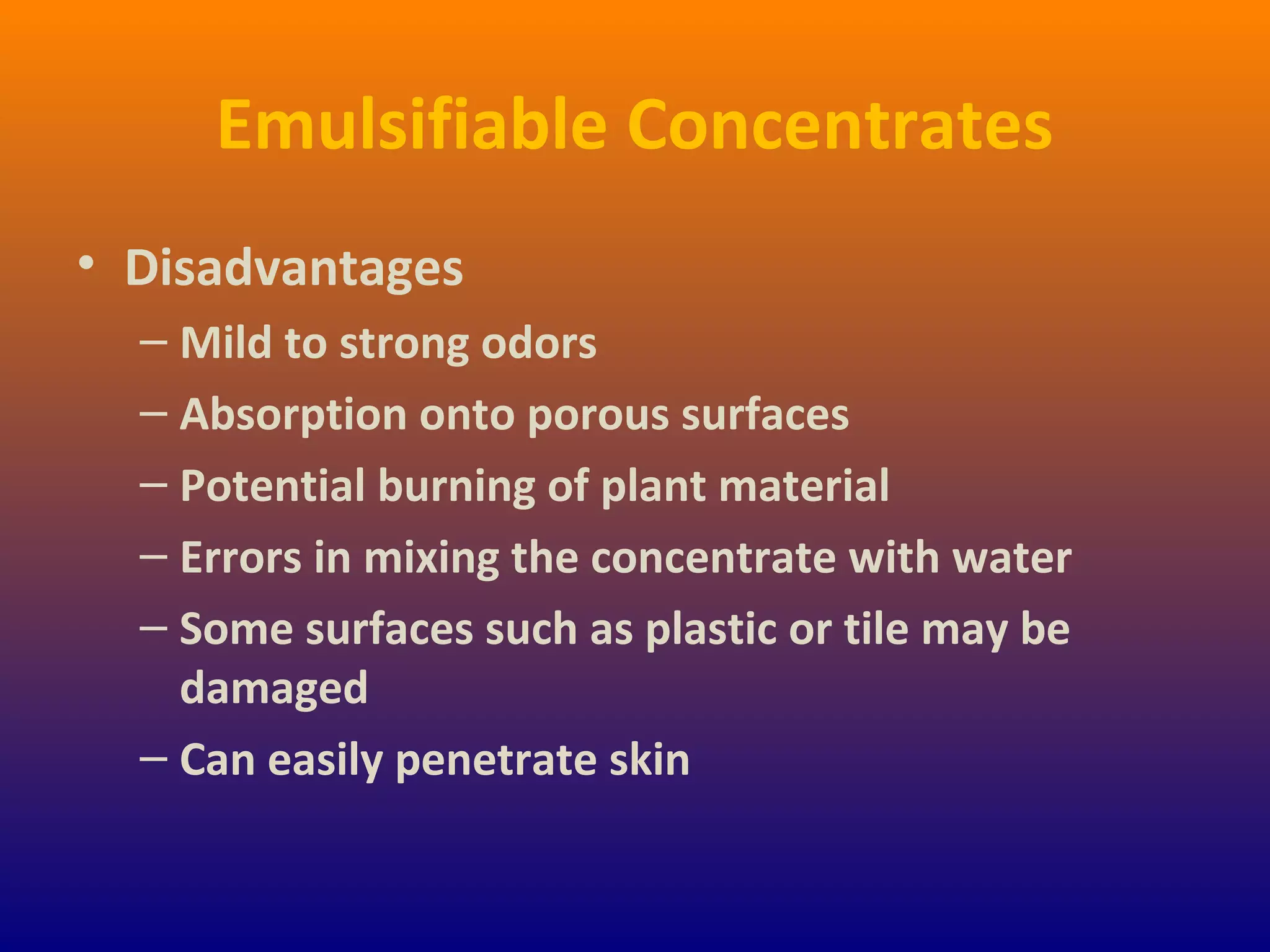 Emulsifiable Concentrates

• Disadvantages
– Mild to strong odors
– Absorption onto porous surfaces
– Potential burning of plant material
– Errors in mixing the concentrate with water
– Some surfaces such as plastic or tile may be damaged
– Can easily penetrate skin